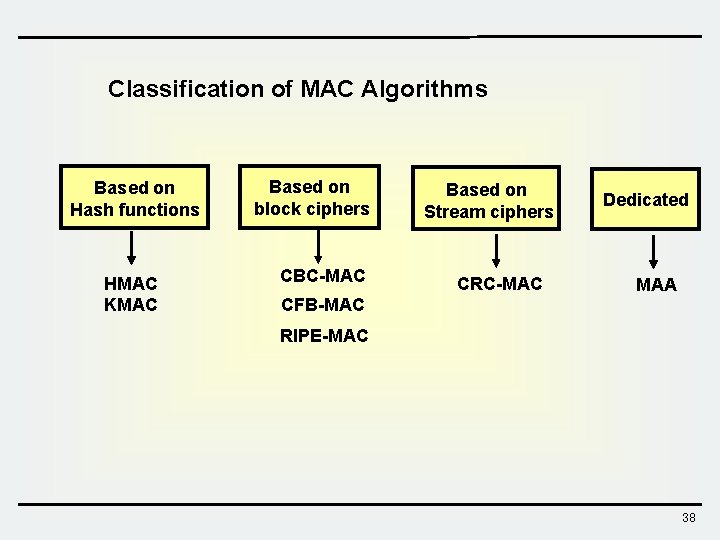 Classification of MAC Algorithms

Based on Hash functions

HMAC
KMAC

Based on block ciphers

CBC-MAC
CFB-MAC
RIPE-MAC

Based on Stream ciphers

CRC-MAC

Dedicated

MAA

38